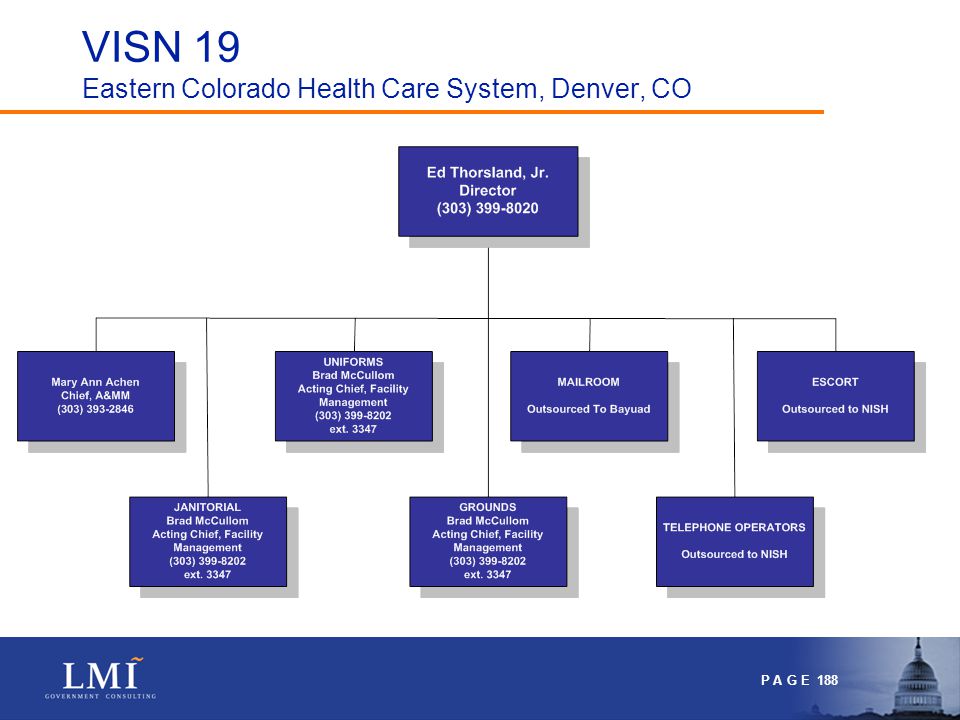 VISN 19
Eastern Colorado Health Care System, Denver, CO

Ed Thorsland, Jr.
Director
(303) 399-8020

Mary Ann Achen
Chief, A&MM
(303) 393-2846

UNIFORMS
Brad McCullom
Acting Chief, Facility Management
(303) 399-8202
ext. 3347

MAILROOM
Outsourced To Bayuad

ESCORT
Outsourced to NISH

JANITORIAL
Brad McCullom
Acting Chief, Facility Management
(303) 399-8202
ext. 3347

GROUNDS
Brad McCullom
Acting Chief, Facility Management
(303) 399-8202
ext. 3347

TELEPHONE OPERATORS
Outsourced to NISH

LMI
GOVERNMENT CONSULTING

PAGE 188